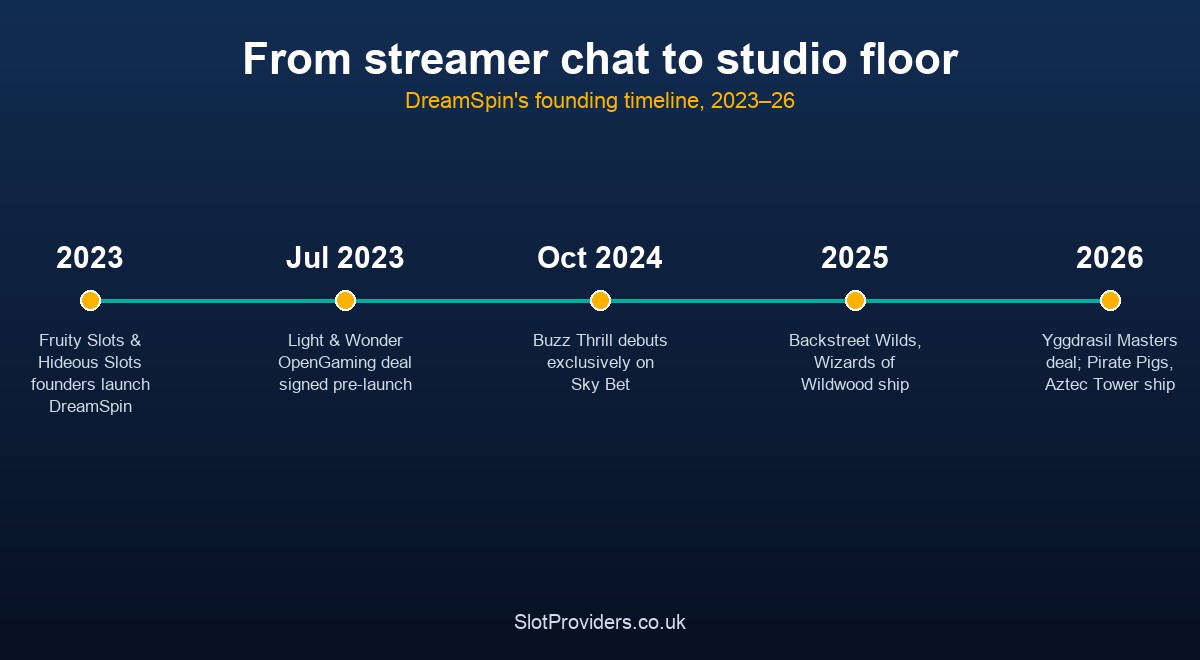 From streamer chat to studio floor

DreamSpin's founding timeline, 2023–26

2023

Fruity Slots & Hideous Slots founders launch DreamSpin

Jul 2023

Light & Wonder OpenGaming deal signed pre-launch

Oct 2024

Buzz Thrill debuts exclusively on Sky Bet

2025

Backstreet Wilds, Wizards of Wildwood ship

2026

Yggdrasil Masters deal; Pirate Pigs, Aztec Tower ship

SlotProviders.co.uk